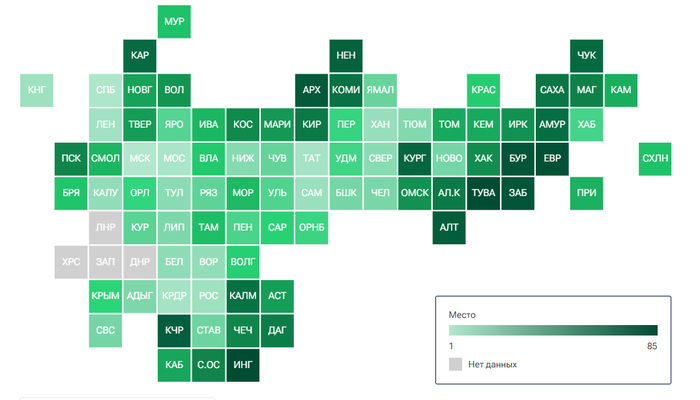 МУР
КАР
НЕН
ЧУК
КНГ
СПБ
НОВГ
ВОЛ
АРХ
КОМИ
ЯМАЛ
КРАС
САХА
МАГ
КАМ
ЛЕН
ТВЕР
ЯРО
ИВА
КОС
МАРИ
КИР
ПЕР
ХАН
ТЮМ
ТОМ
КЕМ
ИРК
АМУР
ХАБ
ПСК
СМОЛ
МСК
МОС
ВЛА
НИЖ
ЧУВ
ТАТ
УДМ
СВЕР
КУРГ
НОВО
ХАК
БУР
ЕВР
СХЛН
БРЯ
КАЛУ
ОРЛ
ТУЛ
РЯЗ
МОР
УЛЬ
САМ
БШК
ЧЕЛ
ОМСК
АЛ.К
ТУВА
ЗАБ
ПРИ
ЛНР
КУР
ЛИП
ТАМ
ПЕН
САР
ОРНБ
АЛТ
ХРС
ЗАП
ДНР
БЕЛ
ВОР
ВОЛГ
КРЫМ
АДЫГ
КРДР
РОС
КАЛМ
АСТ
СВС
КЧР
СТАВ
ЧЕЧ
ДАГ
КАБ
С.ОС
ИНГ

Место
1
85
Нет данных